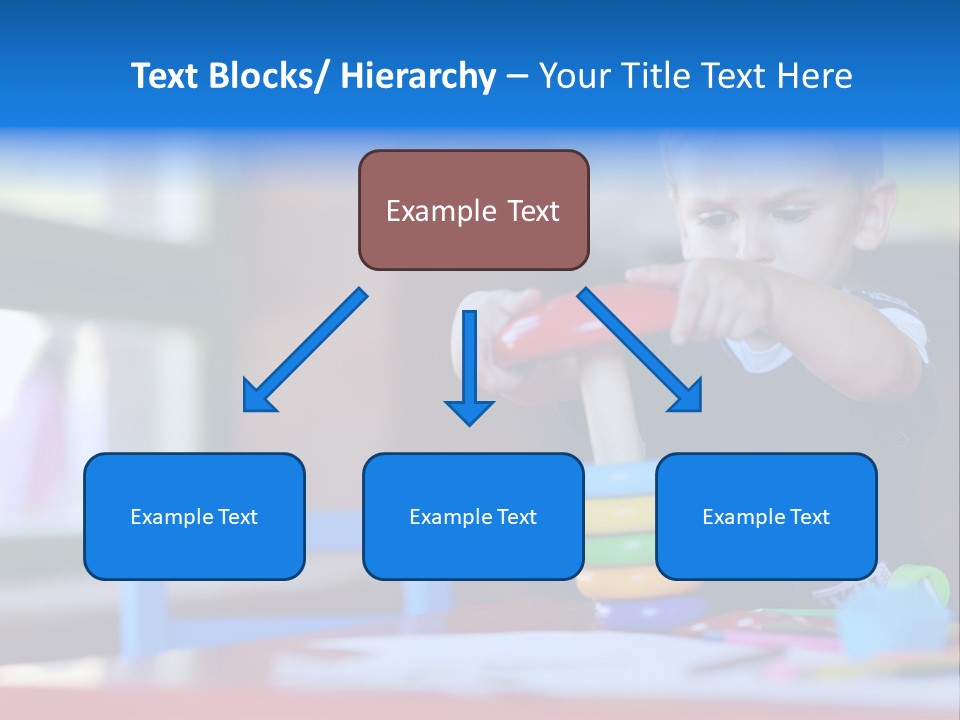 Text Blocks/ Hierarchy – Your Title Text Here

Example Text

Example Text

Example Text

Example Text